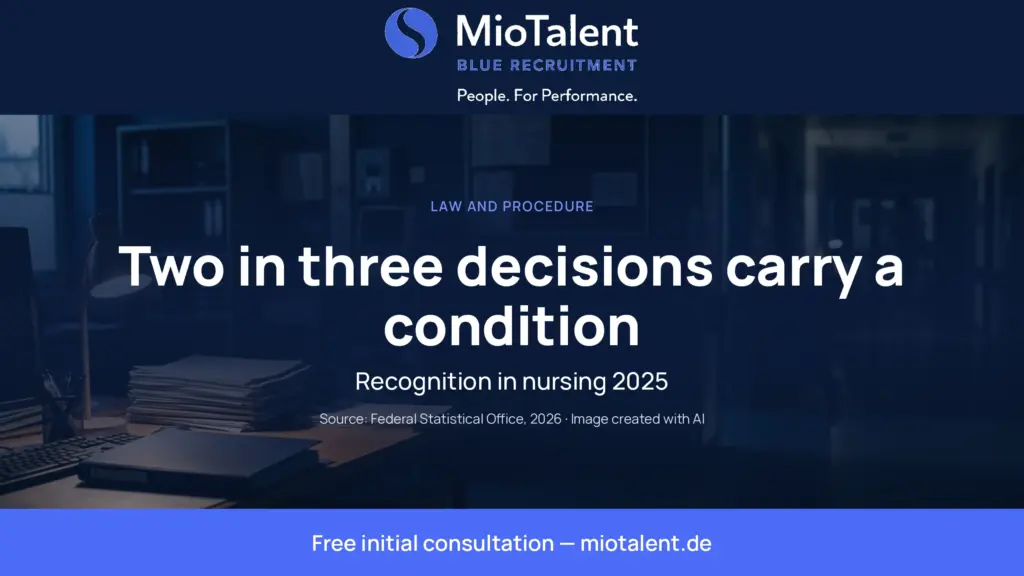 MioTalent
BLUE RECRUITMENT
People. For Performance.

LAW AND PROCEDURE

Two in three decisions carry a condition

Recognition in nursing 2025

Source: Federal Statistical Office, 2026 · Image created with AI

Free initial consultation — miotalent.de